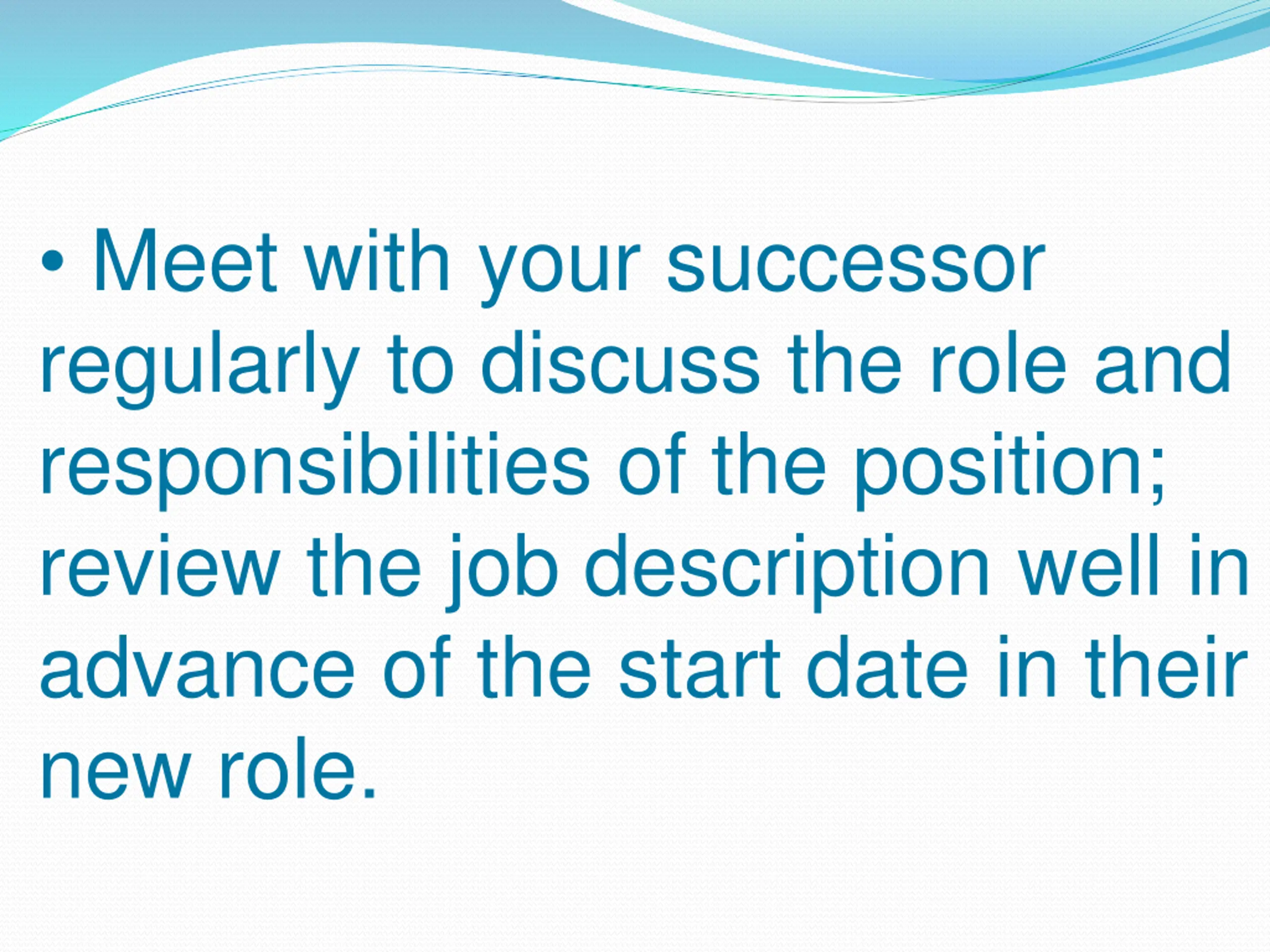 • Meet with your successor regularly to discuss the role and responsibilities of the position; review the job description well in advance of the start date in their new role.